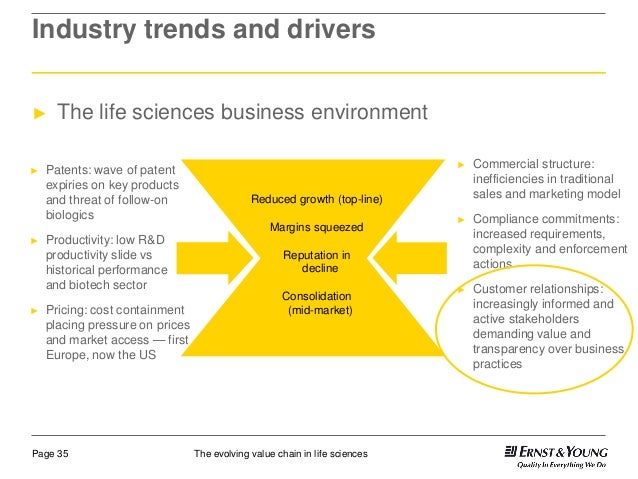 Industry trends and drivers

► The life sciences business environment

► Patents: wave of patent expiries on key products and threat of follow-on biologics

► Productivity: low R&D productivity slide vs historical performance and biotech sector

► Pricing: cost containment placing pressure on prices and market access — first Europe, now the US

Reduced growth (top-line)

Margins squeezed

Reputation in decline

Consolidation (mid-market)

► Commercial structure: inefficiencies in traditional sales and marketing model

► Compliance commitments: increased requirements, complexity and enforcement actions

► Customer relationships: increasingly informed and active stakeholders demanding value and transparency over business practices

Page 35

The evolving value chain in life sciences

ERNST & YOUNG
Quality In Everything We Do